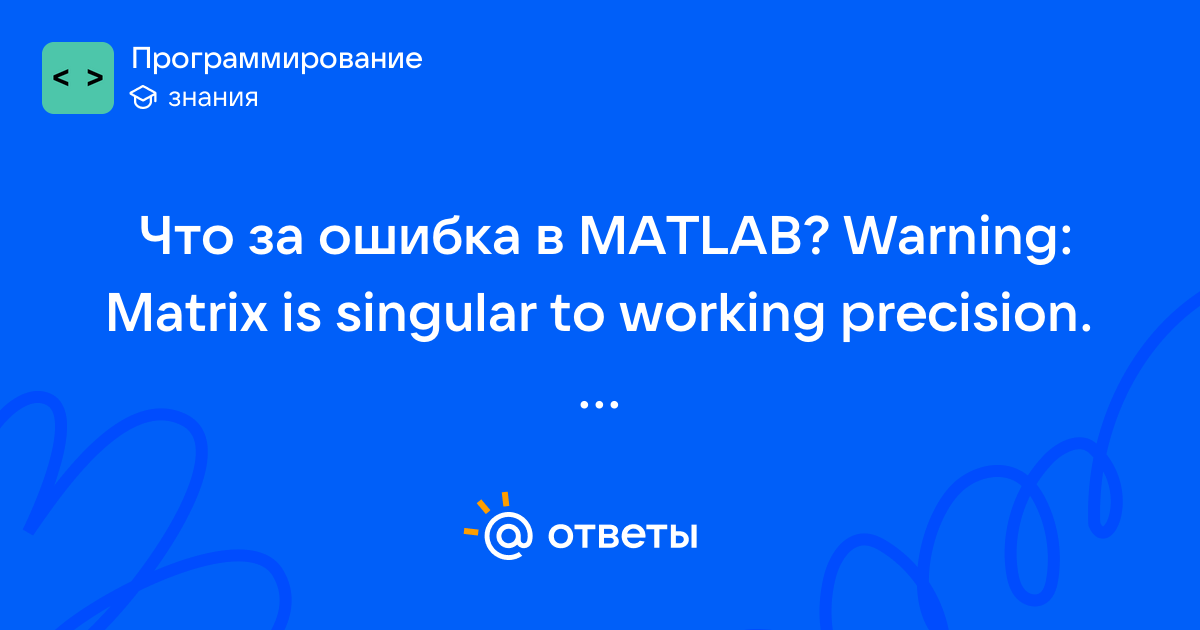 < >

Программирование
знания

Что за ошибка в MATLAB? Warning: Matrix is singular to working precision. ...

@ ответы